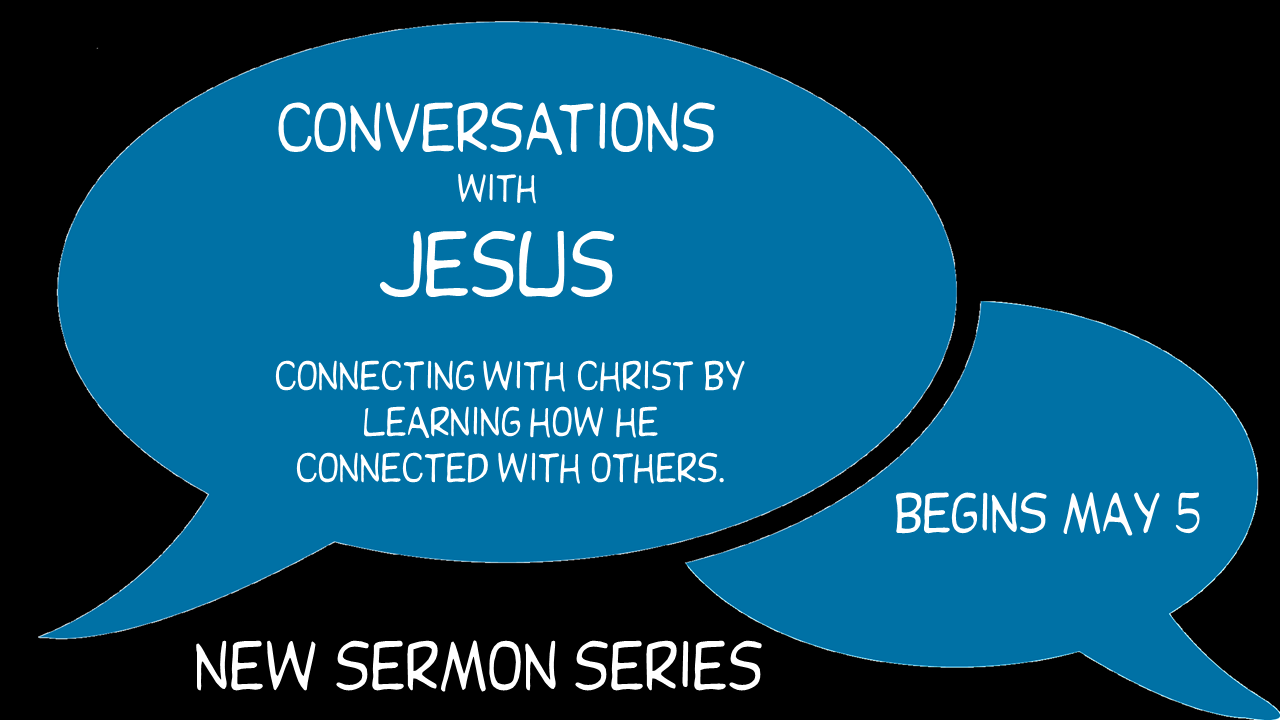 CONVERSATIONS
WITH
JESUS

CONNECTING WITH CHRIST BY LEARNING HOW HE CONNECTED WITH OTHERS.

BEGINS MAY 5

NEW SERMON SERIES